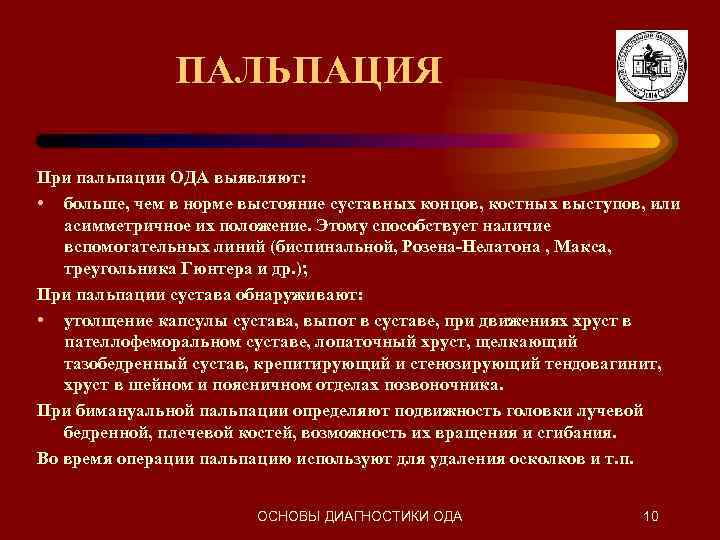 ПАЛЬПАЦИЯ

При пальпации ОДА выявляют:

• больше, чем в норме выстояние суставных концов, костных выступов, или асимметричное их положение. Этому способствует наличие вспомогательных линий (биспинальной, Розена-Нелатона , Макса, треугольника Гюнтера и др.);

При пальпации сустава обнаруживают:

• утолщение капсулы сустава, выпот в суставе, при движениях хруст в пателлофеморальном суставе, лопаточный хруст, щелкающий тазобедренный сустав, крепитирующий и стенозирующий тендовагинит, хруст в шейном и поясничном отделах позвоночника.

При бимануальной пальпации определяют подвижность головки лучевой бедренной, плечевой костей, возможность их вращения и сгибания.

Во время операции пальпацию используют для удаления осколков и т.п.

ОСНОВЫ ДИАГНОСТИКИ ОДА

10